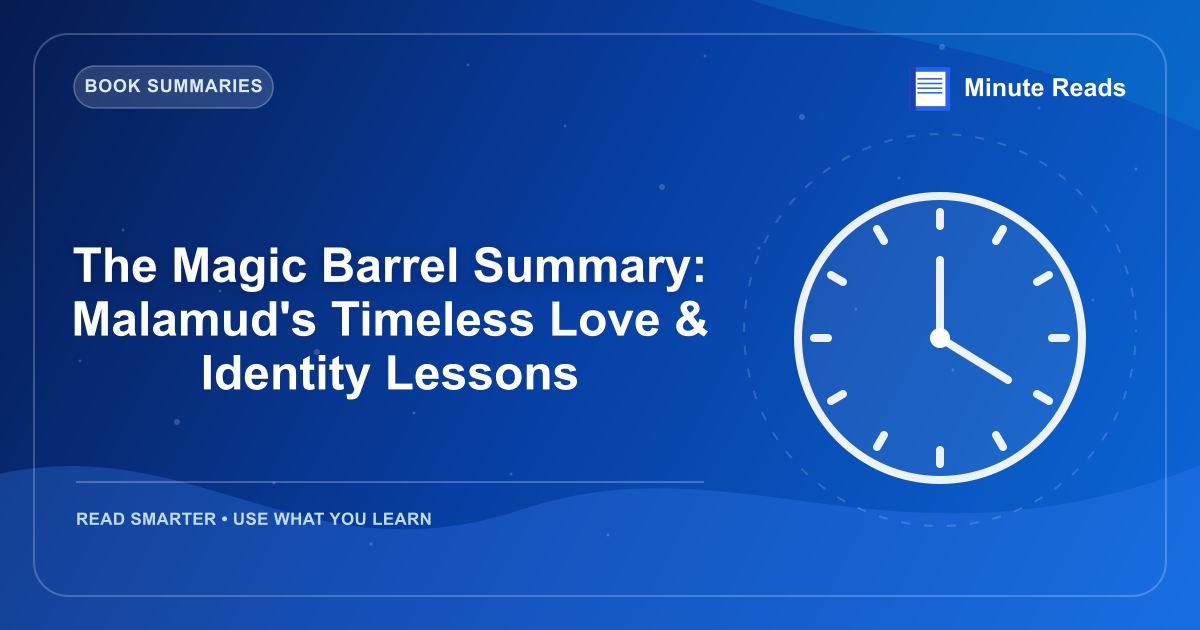 BOOK SUMMARIES

Minute Reads

The Magic Barrel Summary: Malamud's Timeless Love & Identity Lessons

READ SMARTER • USE WHAT YOU LEARN